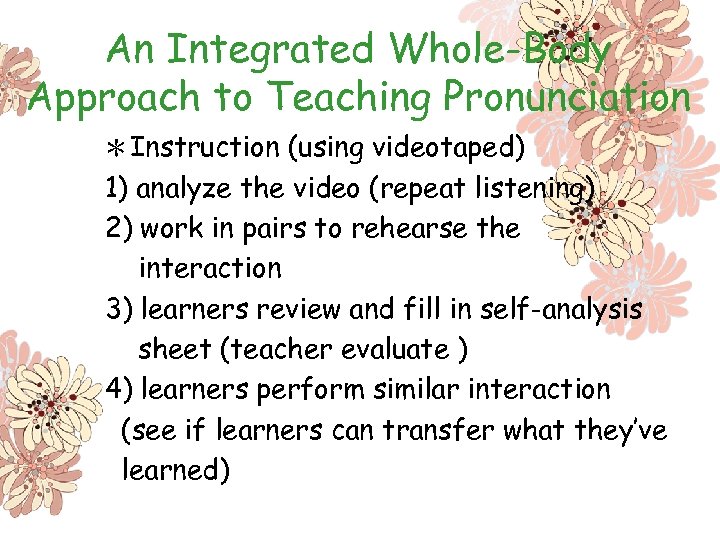 An Integrated Whole-Body Approach to Teaching Pronunciation

＊Instruction (using videotaped)
1) analyze the video (repeat listening)
2) work in pairs to rehearse the interaction
3) learners review and fill in self-analysis sheet (teacher evaluate )
4) learners perform similar interaction (see if learners can transfer what they've learned)